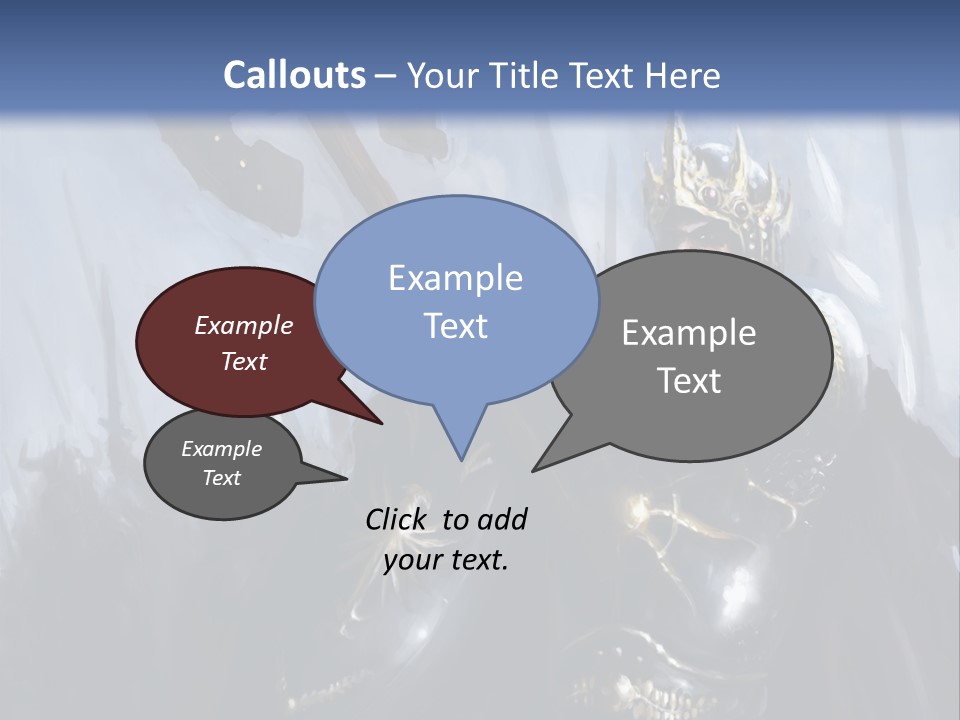 Callouts – Your Title Text Here

Example Text

Example Text

Example Text

Example Text

Click to add your text.